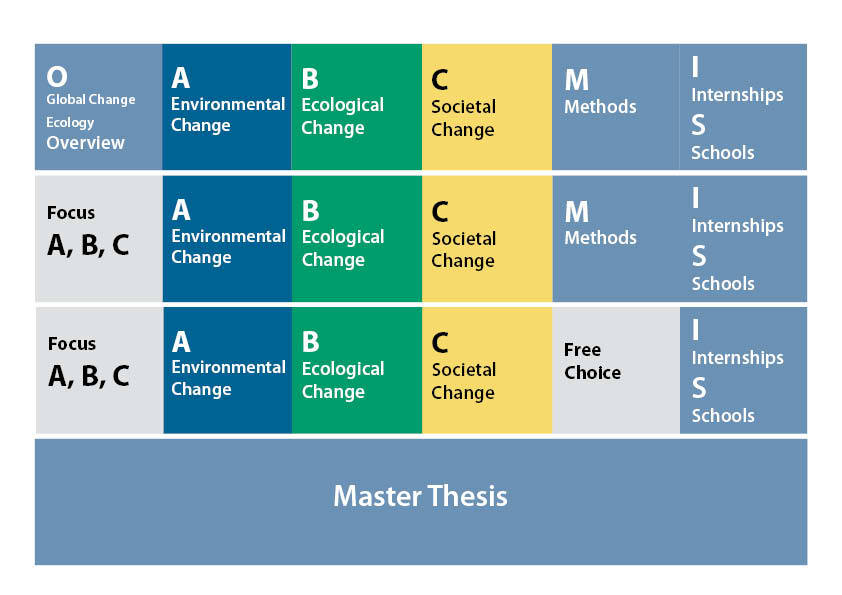 | O Global Change Ecology Overview | A Environmental Change | B Ecological Change | C Societal Change | M Methods | I Internships S Schools |
|---|---|---|---|---|---|
| Focus A, B, C | A Environmental Change | B Ecological Change | C Societal Change | M Methods | I Internships S Schools |
| Focus A, B, C | A Environmental Change | B Ecological Change | C Societal Change | Free Choice | I Internships S Schools |

Master Thesis